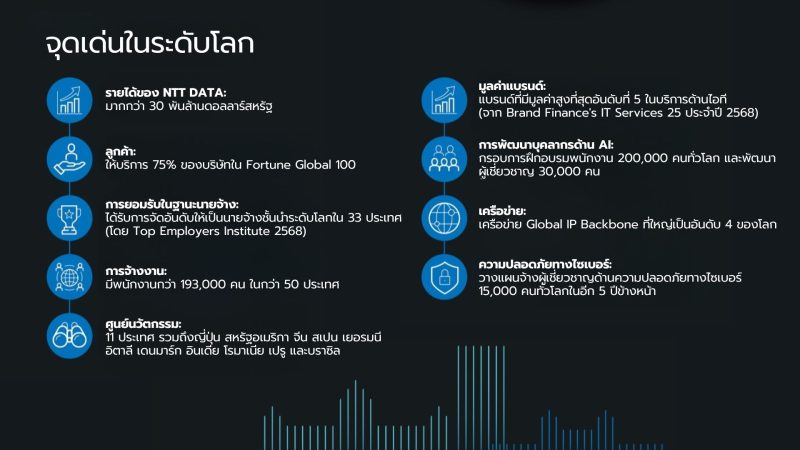 จุดเด่นในระดับโลก

รายได้ของ NTT DATA:
มากกว่า 30 พันล้านดอลลาร์สหรัฐ

ลูกค้า:
ให้บริการ 75% ของบริษัทใน Fortune Global 100

การยอมรับในฐานะนายจ้าง:
ได้รับการจัดอันดับให้เป็นนายจ้างชั้นนำระดับโลกใน 33 ประเทศ (โดย Top Employers Institute 2568)

การจ้างงาน:
มีพนักงานกว่า 193,000 คน ในกว่า 50 ประเทศ

ศูนย์นวัตกรรม:
11 ประเทศ รวมถึงญี่ปุ่น สหรัฐอเมริกา จีน สเปน เยอรมนี อิตาลี เดนมาร์ก อินเดีย โรมาเนีย เปรู และบราซิล

มูลค่าแบรนด์:
แบรนด์ที่มีมูลค่าสูงที่สุดอันดับที่ 5 ในบริการด้านไอที (จาก Brand Finance's IT Services 25 ประจำปี 2568)

การพัฒนาบุคลากรด้าน AI:
กรอบการฝึกอบรมพนักงาน 200,000 คนทั่วโลก และพัฒนาผู้เชี่ยวชาญ 30,000 คน

เครือข่าย:
เครือข่าย Global IP Backbone ที่ใหญ่เป็นอันดับ 4 ของโลก

ความปลอดภัยทางไซเบอร์:
วางแผนจ้างผู้เชี่ยวชาญด้านความปลอดภัยทางไซเบอร์ 15,000 คนทั่วโลกในอีก 5 ปีข้างหน้า